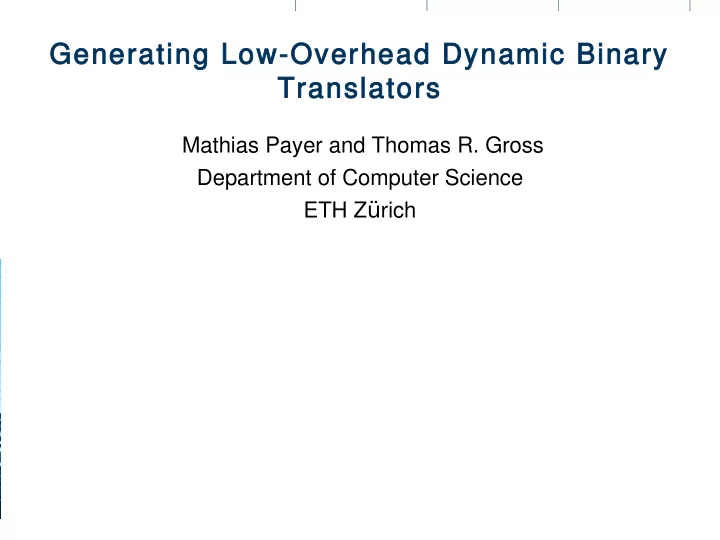 Generating Low-Overhead Dynamic Binary Translators

Mathias Payer and Thomas R. Gross
Department of Computer Science
ETH Zürich